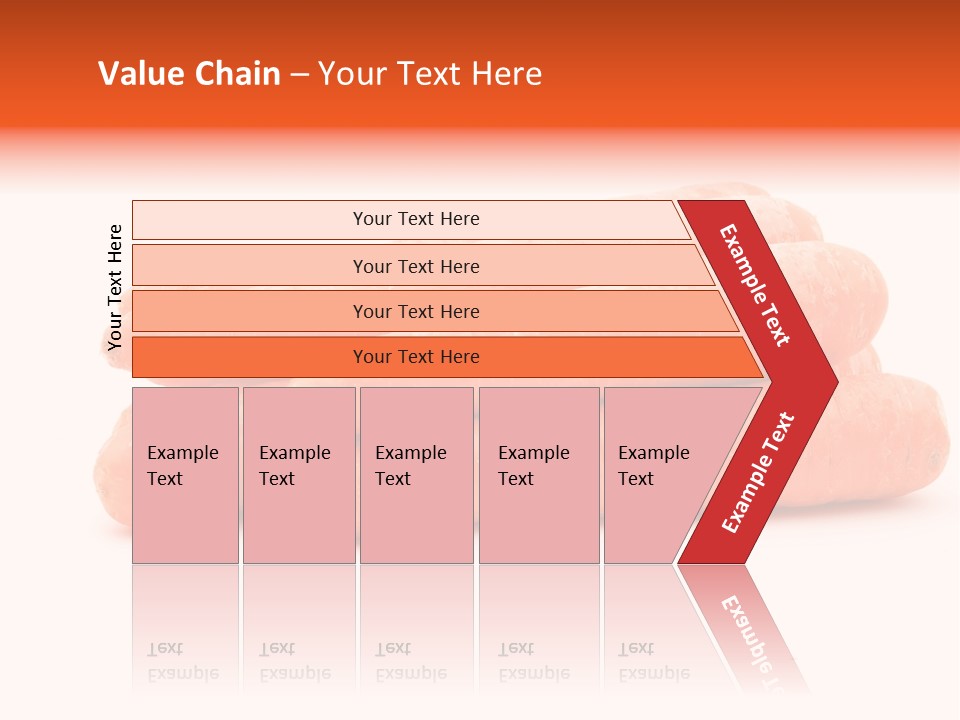 Value Chain – Your Text Here

Your Text Here

Your Text Here

Your Text Here

Your Text Here

Your Text Here

Example Text

Example Text

Example Text

Example Text

Example Text

Example Text

Example Text